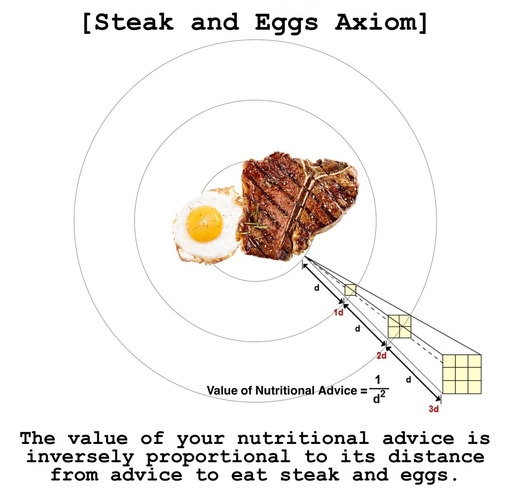 [Steak and Eggs Axiom]

d

1d

d

2d

d

3d

Value of Nutritional Advice = $\frac{1}{d^2}$

The value of your nutritional advice is inversely proportional to its distance from advice to eat steak and eggs.